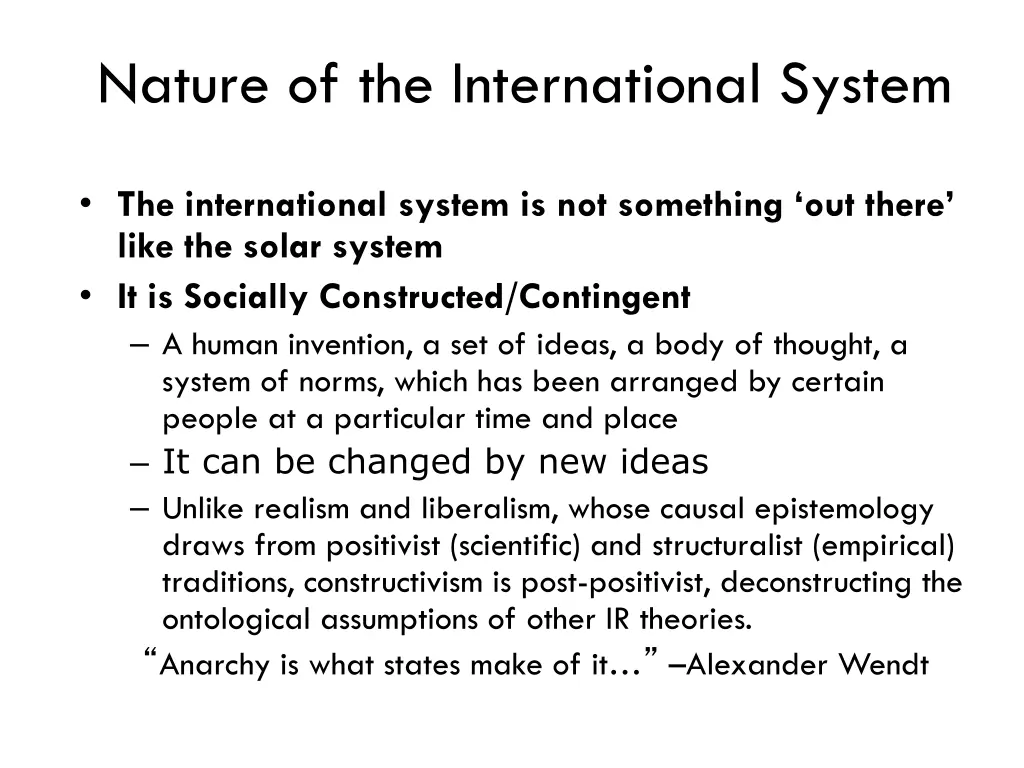 Nature of the International System

• The international system is not something ‘out there’ like the solar system
• It is Socially Constructed/Contingent
– A human invention, a set of ideas, a body of thought, a system of norms, which has been arranged by certain people at a particular time and place
– It can be changed by new ideas
– Unlike realism and liberalism, whose causal epistemology draws from positivist (scientific) and structuralist (empirical) traditions, constructivism is post-positivist, deconstructing the ontological assumptions of other IR theories.

“Anarchy is what states make of it…” –Alexander Wendt